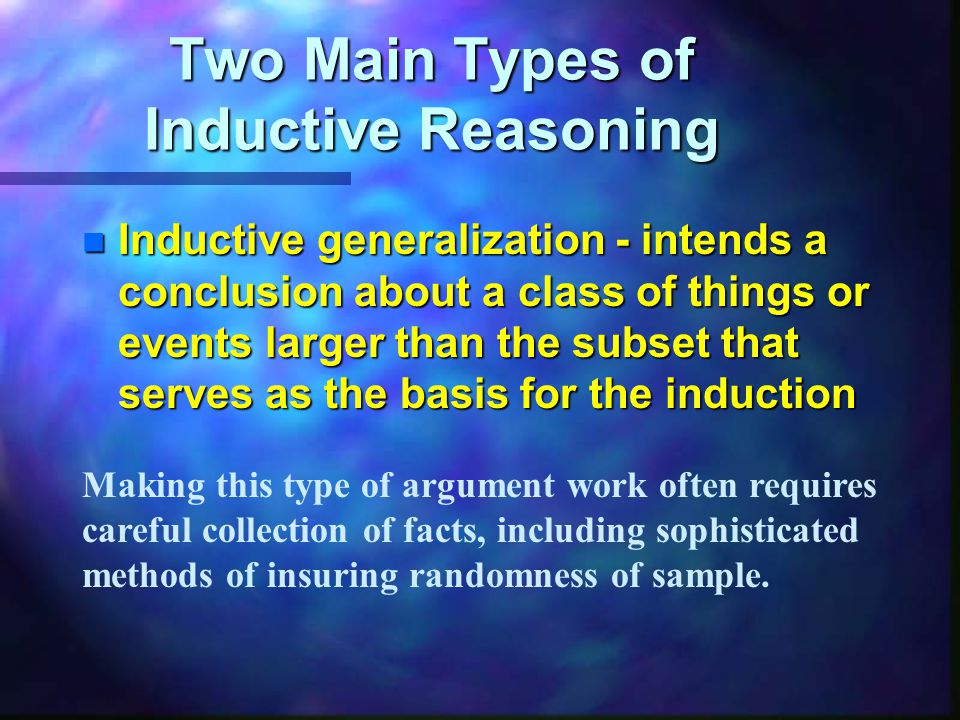 Two Main Types of Inductive Reasoning

Inductive generalization - intends a conclusion about a class of things or events larger than the subset that serves as the basis for the induction

Making this type of argument work often requires careful collection of facts, including sophisticated methods of insuring randomness of sample.